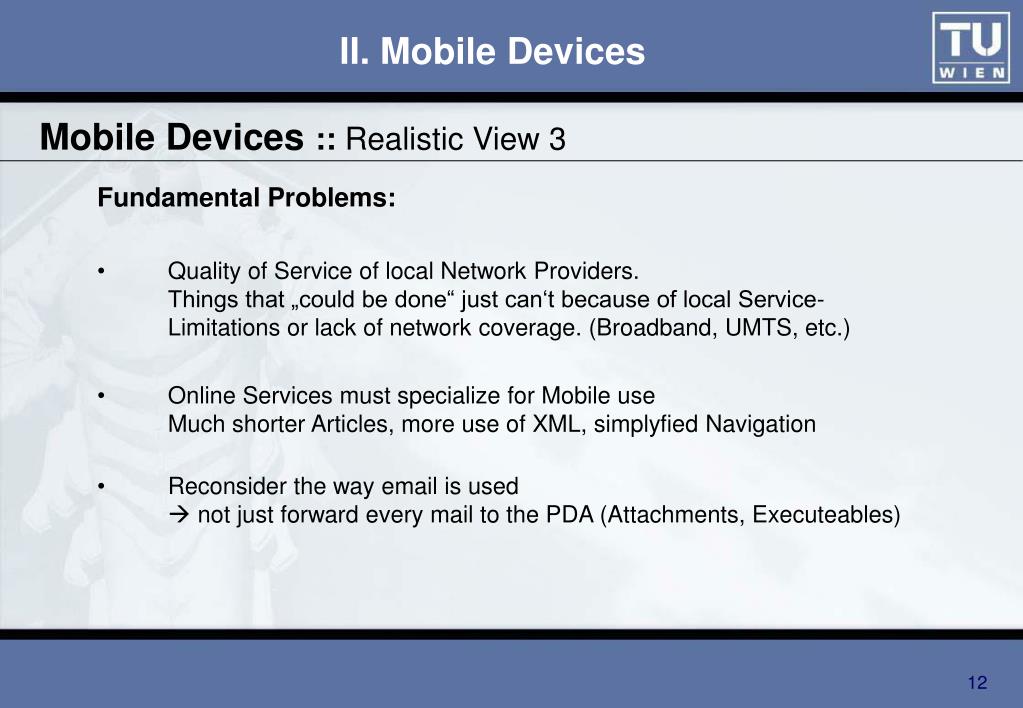 II. Mobile Devices

TU WIEN

Mobile Devices :: Realistic View 3

Fundamental Problems:

• Quality of Service of local Network Providers.
Things that „could be done“ just can‘t because of local Service-Limitations or lack of network coverage. (Broadband, UMTS, etc.)

• Online Services must specialize for Mobile use
Much shorter Articles, more use of XML, simplyfied Navigation

• Reconsider the way email is used
→ not just forward every mail to the PDA (Attachments, Executeables)

12